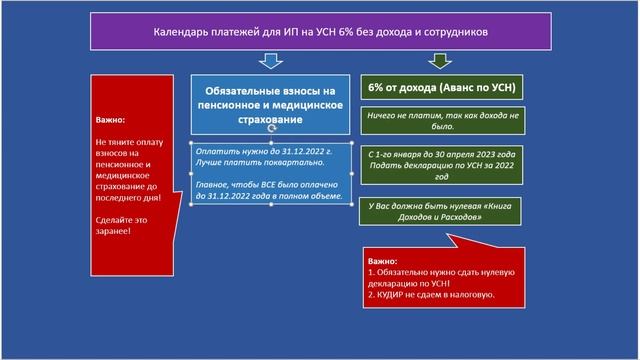 Календарь платежей для ИП на УСН 6% без дохода и сотрудников

Важно:

Не тяните оплату взносов на пенсионное и медицинское страхование до последнего дня!

Сделайте это заранее!

Обязательные взносы на пенсионное и медицинское страхование

Оплатить нужно до 31.12.2022 г. Лучше платить поквартально.

Главное, чтобы ВСЕ было оплачено до 31.12.2022 года в полном объеме.

6% от дохода (Аванс по УСН)

Ничего не платим, так как дохода не было.

С 1-го января до 30 апреля 2023 года Подать декларацию по УСН за 2022 год

У Вас должна быть нулевая «Книга Доходов и Расходов»

Важно:
1. Обязательно нужно сдать нулевую декларацию по УСН!
2. КУДИР не сдаем в налоговую.